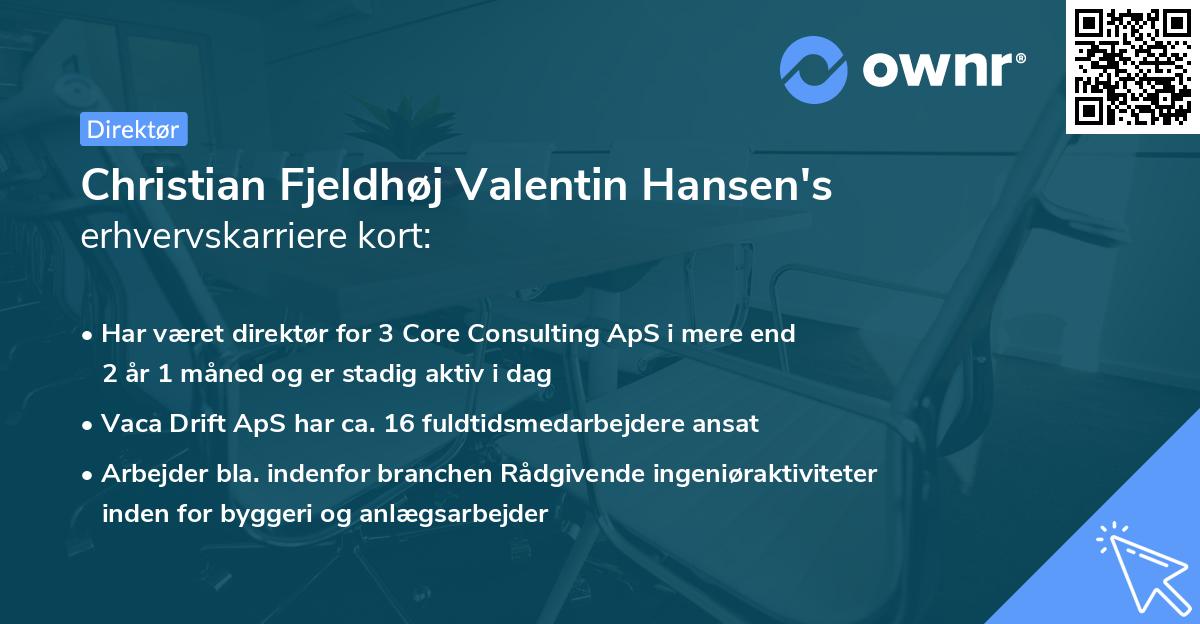 ownr®

Direktør

Christian Fjeldhøj Valentin Hansen's erhvervskarriere kort:

• Har været direktør for 3 Core Consulting ApS i mere end 2 år 1 måned og er stadig aktiv i dag
• Vaca Drift ApS har ca. 16 fuldtidsmedarbejdere ansat
• Arbejder bla. indenfor branchen Rådgivende ingeniøraktiviteter inden for byggeri og anlægsarbejder